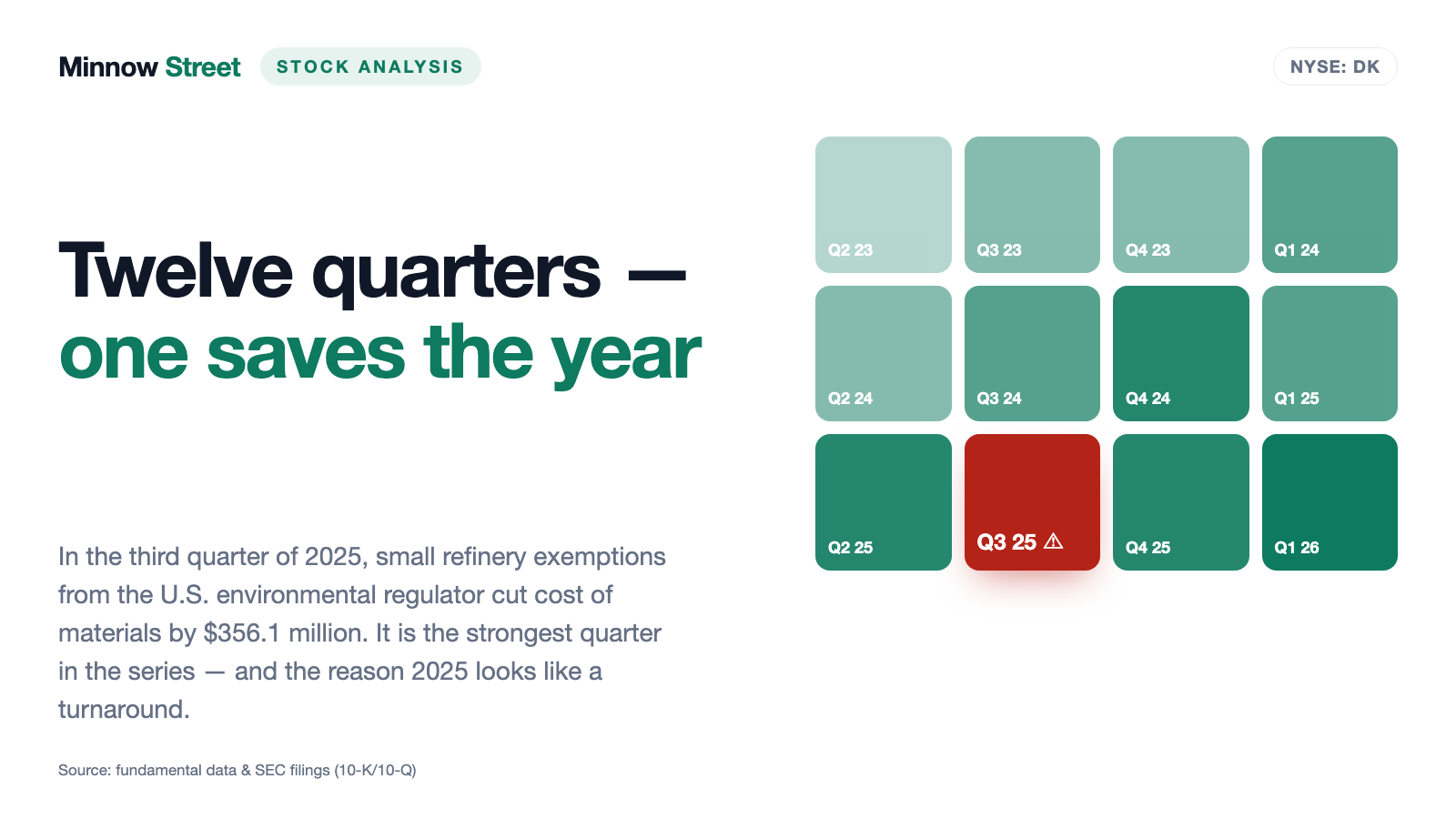 Minnow Street STOCK ANALYSIS

NYSE: DK

Twelve quarters — one saves the year

In the third quarter of 2025, small refinery exemptions from the U.S. environmental regulator cut cost of materials by $356.1 million. It is the strongest quarter in the series — and the reason 2025 looks like a turnaround.

Source: fundamental data & SEC filings (10-K/10-Q)

Q2 23
Q3 23
Q4 23
Q1 24
Q2 24
Q3 24
Q4 24
Q1 25
Q2 25
Q3 25 ⚠
Q4 25
Q1 26